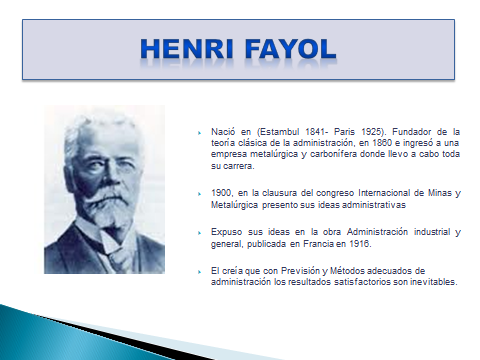 HENRI FAYOL

Nació en (Estambul 1841- Paris 1925). Fundador de la teoría clásica de la administración, en 1860 e ingresó a una empresa metalúrgica y carbonífera donde llevo a cabo toda su carrera.

1900, en la clausura del congreso Internacional de Minas y Metalúrgica presento sus ideas administrativas

Expuso sus ideas en la obra Administración industrial y general, publicada en Francia en 1916.

El creía que con Previsión y Métodos adecuados de administración los resultados satisfactorios son inevitables.